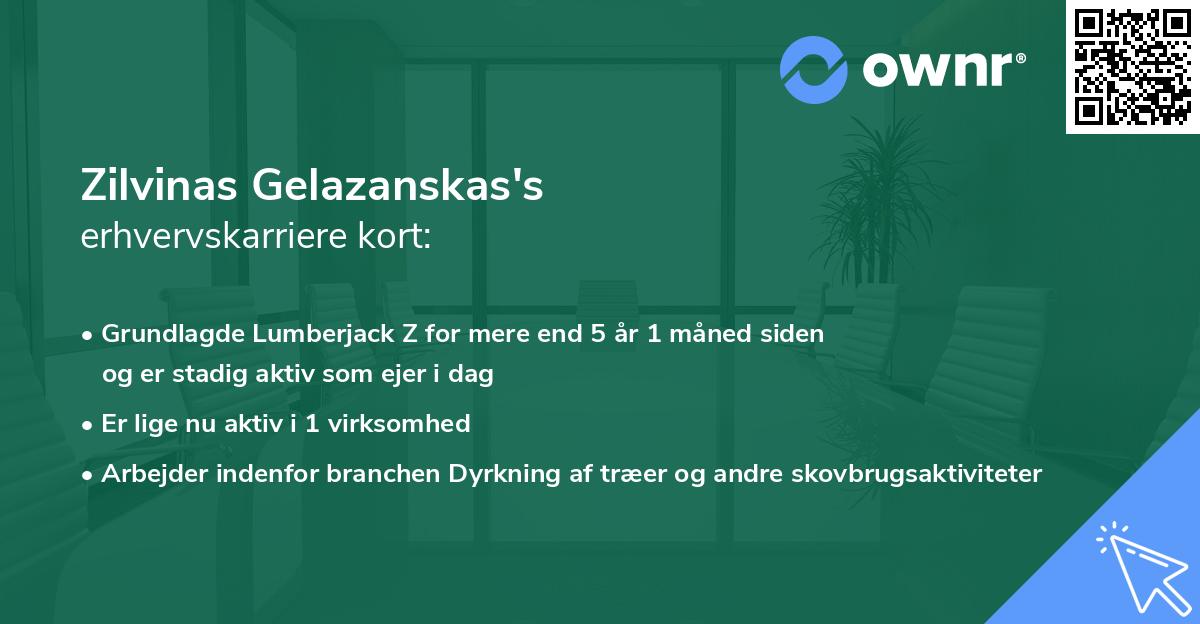 ownr®

Zilvinas Gelazanskas's
erhvervskarriere kort:

• Grundlagde Lumberjack Z for mere end 5 år 1 måned siden og er stadig aktiv som ejer i dag
• Er lige nu aktiv i 1 virksomhed
• Arbejder indenfor branchen Dyrkning af træer og andre skovbrugsaktiviteter